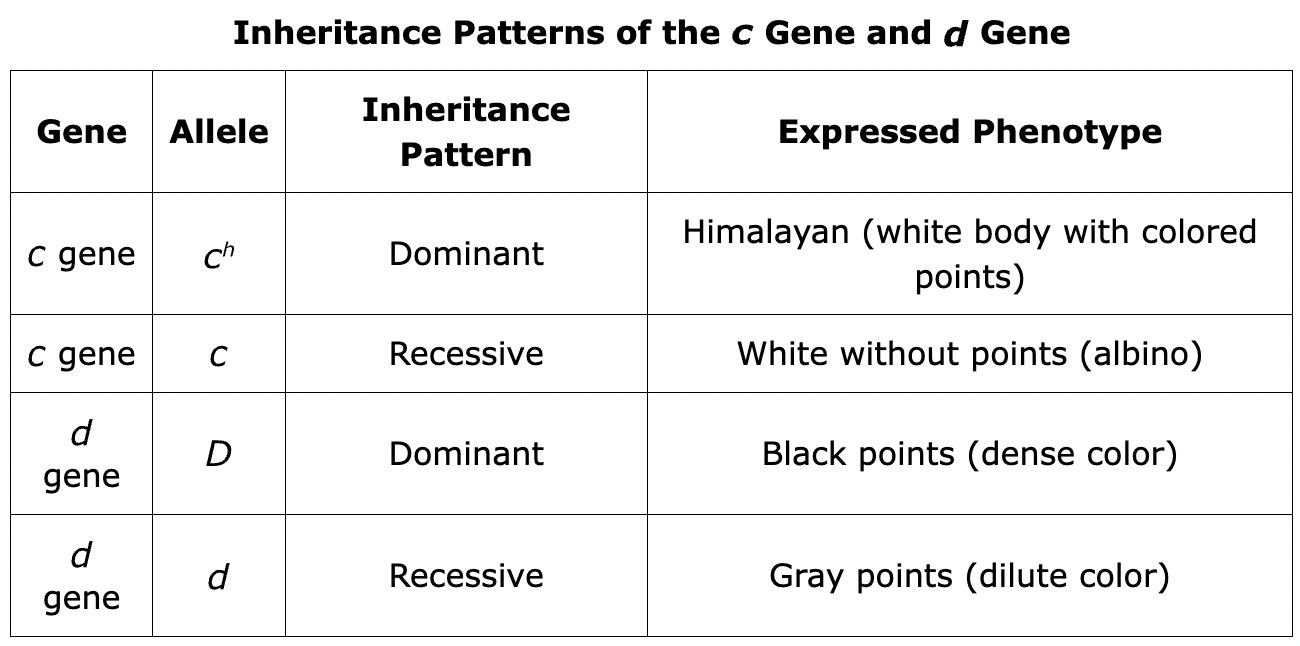 **Inheritance Patterns of the *c* Gene and *d* Gene**

| Gene | Allele | Inheritance Pattern | Expressed Phenotype |
|---|---|---|---|
| *c* gene | $c^h$ | Dominant | Himalayan (white body with colored points) |
| *c* gene | *c* | Recessive | White without points (albino) |
| *d* gene | *D* | Dominant | Black points (dense color) |
| *d* gene | *d* | Recessive | Gray points (dilute color) |